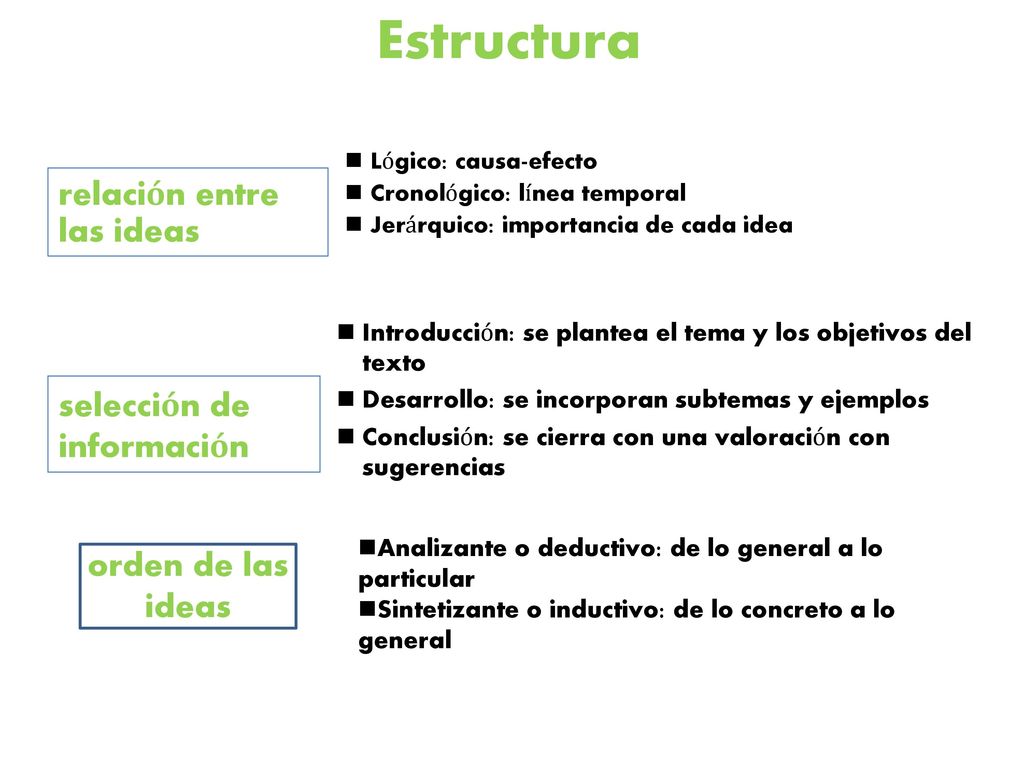 Estructura

relación entre las ideas

- Lógico: causa-efecto
- Cronológico: línea temporal
- Jerárquico: importancia de cada idea

selección de información

- Introducción: se plantea el tema y los objetivos del texto
- Desarrollo: se incorporan subtemas y ejemplos
- Conclusión: se cierra con una valoración con sugerencias

orden de las ideas

- Analizante o deductivo: de lo general a lo particular
- Sintetizante o inductivo: de lo concreto a lo general